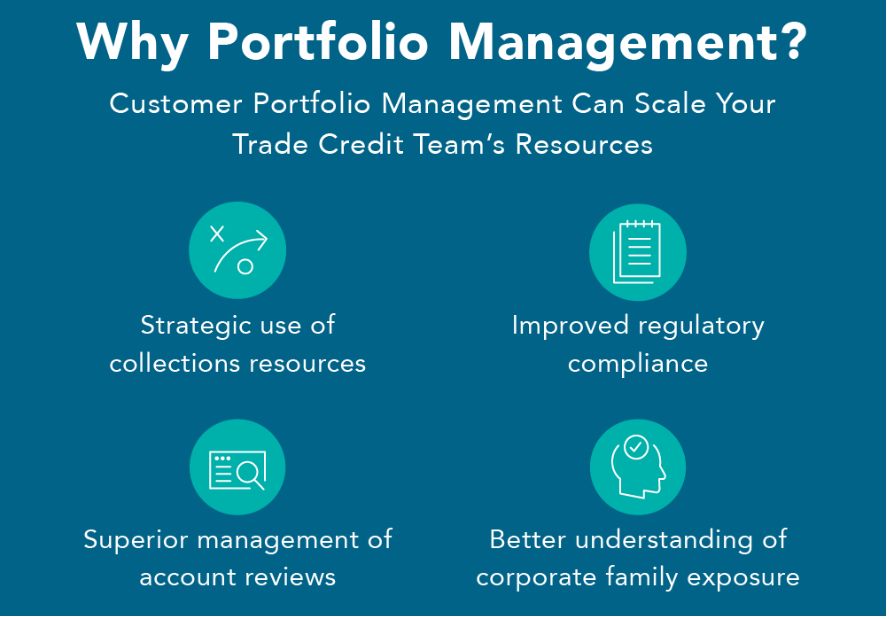 Why Portfolio Management?

Customer Portfolio Management Can Scale Your Trade Credit Team's Resources

Strategic use of collections resources

Improved regulatory compliance

Superior management of account reviews

Better understanding of corporate family exposure